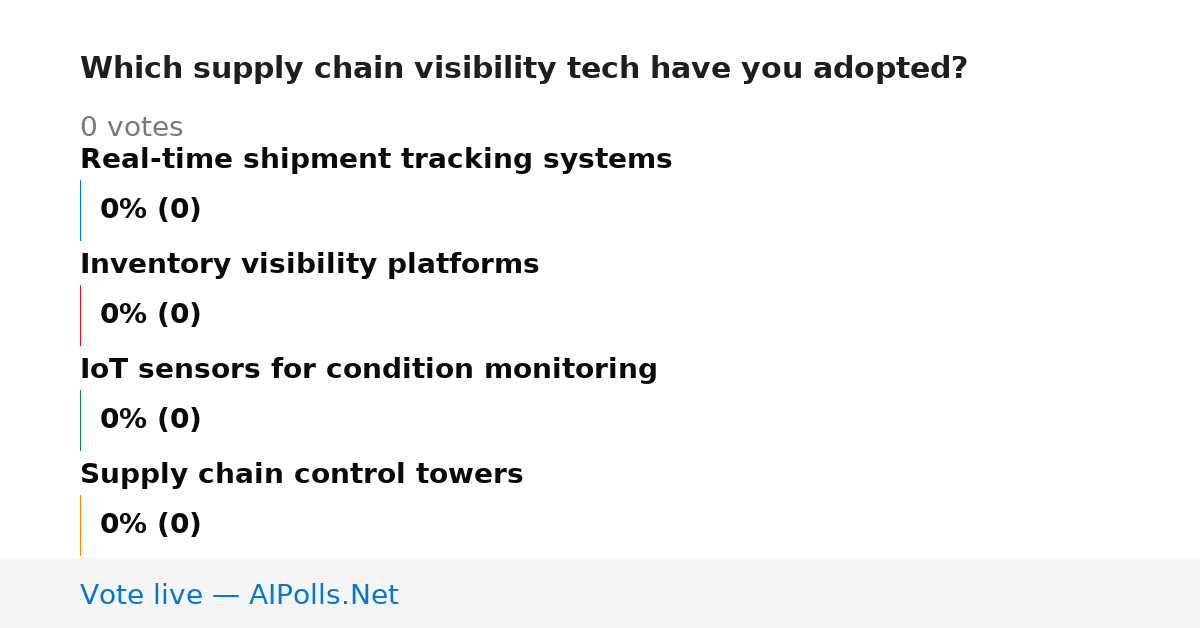 Which supply chain visibility tech have you adopted?

0 votes

Real-time shipment tracking systems

0% (0)

Inventory visibility platforms

0% (0)

IoT sensors for condition monitoring

0% (0)

Supply chain control towers

0% (0)

Vote live — AIPolls.Net